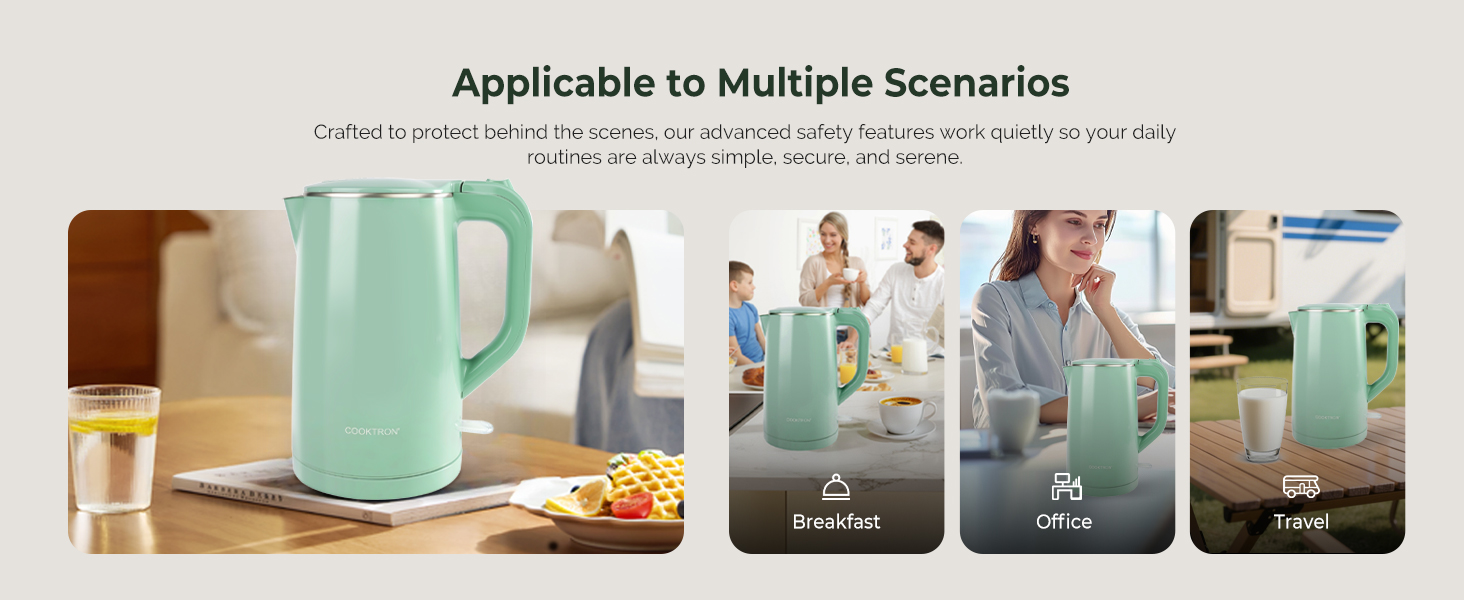 Applicable to Multiple Scenarios

Crafted to protect behind the scenes, our advanced safety features work quietly so your daily routines are always simple, secure, and serene.

COOKTRON

COOKTRON

Breakfast

Office

COOKTRON

Travel